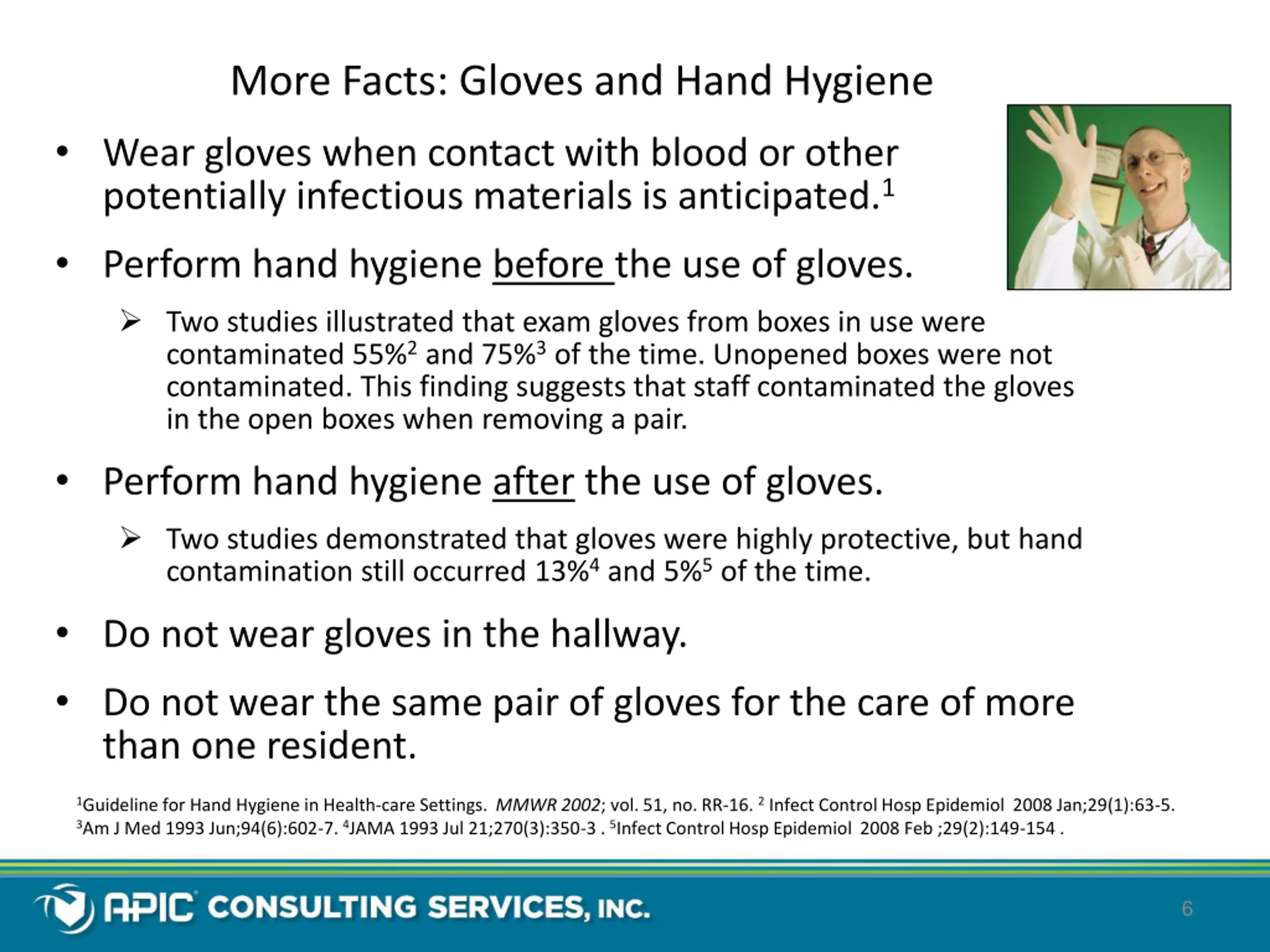 More Facts: Gloves and Hand Hygiene

• Wear gloves when contact with blood or other potentially infectious materials is anticipated.$^1$

• Perform hand hygiene before the use of gloves.

➢ Two studies illustrated that exam gloves from boxes in use were contaminated 55%$^2$ and 75%$^3$ of the time. Unopened boxes were not contaminated. This finding suggests that staff contaminated the gloves in the open boxes when removing a pair.

• Perform hand hygiene after the use of gloves.

➢ Two studies demonstrated that gloves were highly protective, but hand contamination still occurred 13%$^4$ and 5%$^5$ of the time.

• Do not wear gloves in the hallway.

• Do not wear the same pair of gloves for the care of more than one resident.

$^1$Guideline for Hand Hygiene in Health-care Settings. MMWR 2002; vol. 51, no. RR-16. $^2$ Infect Control Hosp Epidemiol 2008 Jan;29(1):63-5. $^3$Am J Med 1993 Jun;94(6):602-7. $^4$JAMA 1993 Jul 21;270(3):350-3 . $^5$Infect Control Hosp Epidemiol 2008 Feb ;29(2):149-154 .

APIC CONSULTING SERVICES, INC.

6